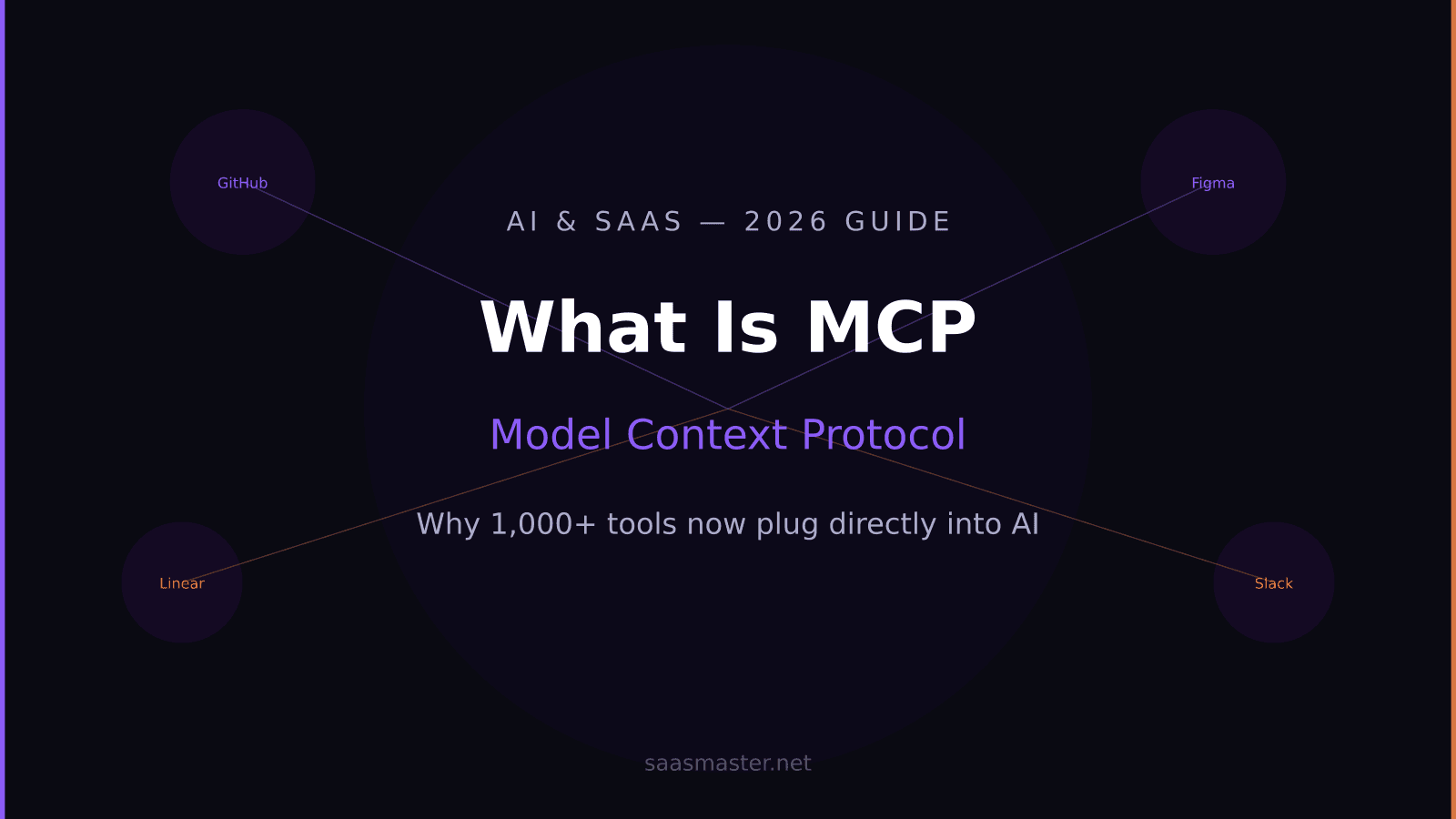 GitHub

Figma

AI & SAAS — 2026 GUIDE

What Is MCP

Model Context Protocol

Why 1,000+ tools now plug directly into AI

Linear

Slack

saasmaster.net